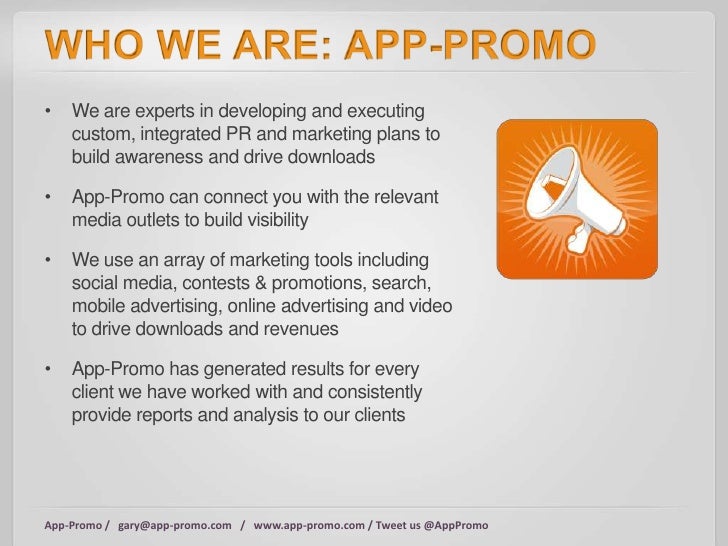 WHO WE ARE: APP-PROMO

• We are experts in developing and executing custom, integrated PR and marketing plans to build awareness and drive downloads

• App-Promo can connect you with the relevant media outlets to build visibility

• We use an array of marketing tools including social media, contests & promotions, search, mobile advertising, online advertising and video to drive downloads and revenues

• App-Promo has generated results for every client we have worked with and consistently provide reports and analysis to our clients

App-Promo / gary@app-promo.com / www.app-promo.com / Tweet us @AppPromo